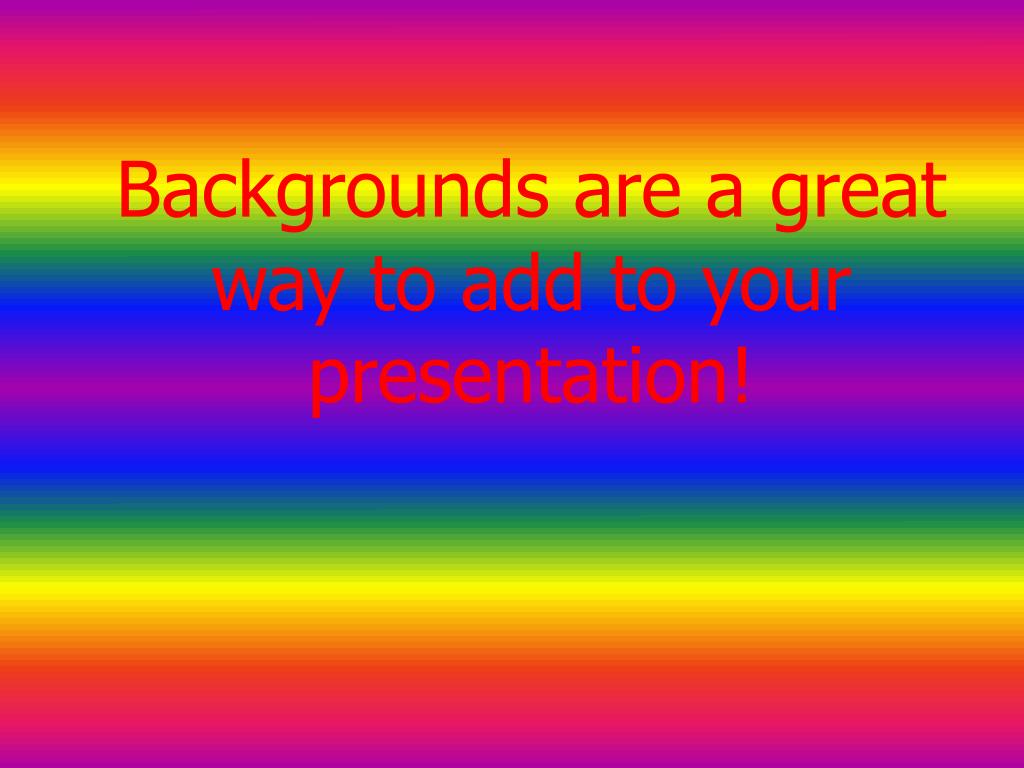 Backgrounds are a great way to add to your presentation!